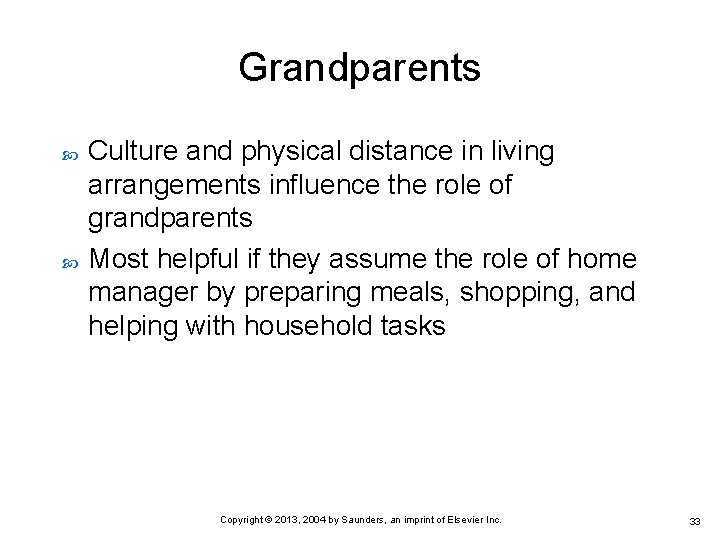 Grandparents

Culture and physical distance in living arrangements influence the role of grandparents

Most helpful if they assume the role of home manager by preparing meals, shopping, and helping with household tasks

Copyright © 2013, 2004 by Saunders, an imprint of Elsevier Inc.

33